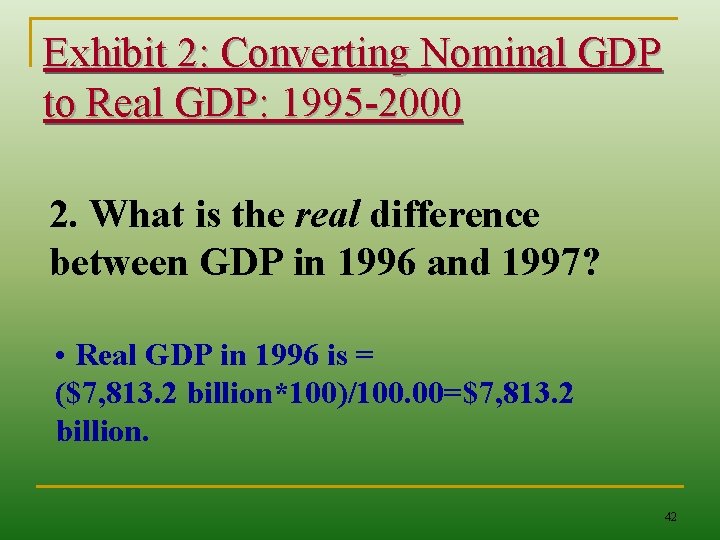 Exhibit 2: Converting Nominal GDP to Real GDP: 1995-2000

2. What is the real difference between GDP in 1996 and 1997?

• Real GDP in 1996 is = (\$7,813.2 billion*100)/100.00=\$7,813.2 billion.

42